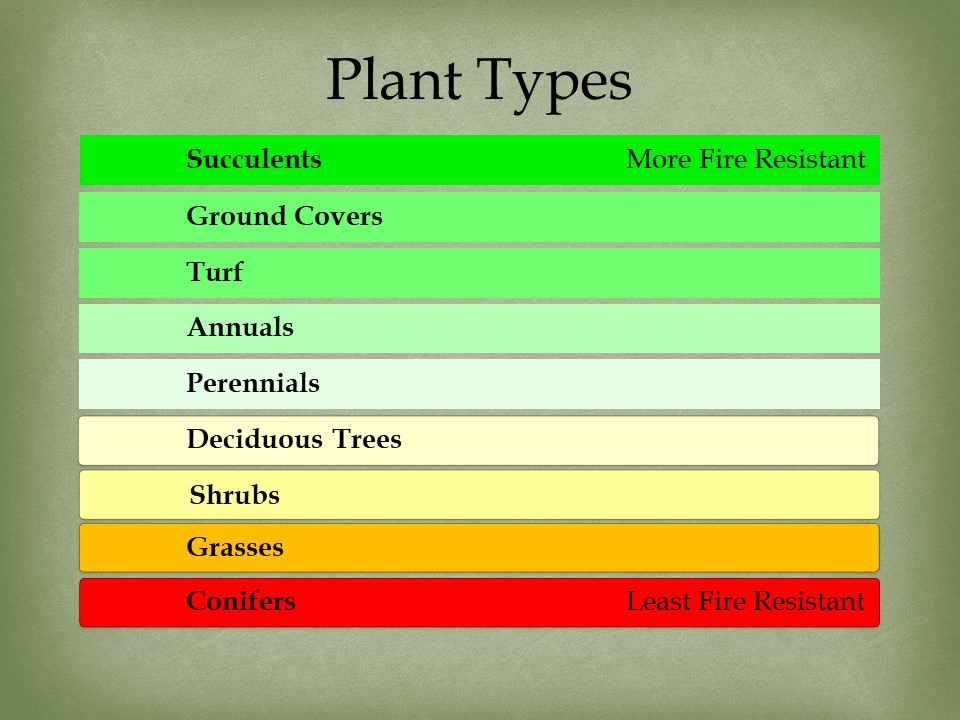 Plant Types

Succulents More Fire Resistant

Ground Covers

Turf

Annuals

Perennials

Deciduous Trees

Shrubs

Grasses

Conifers Least Fire Resistant